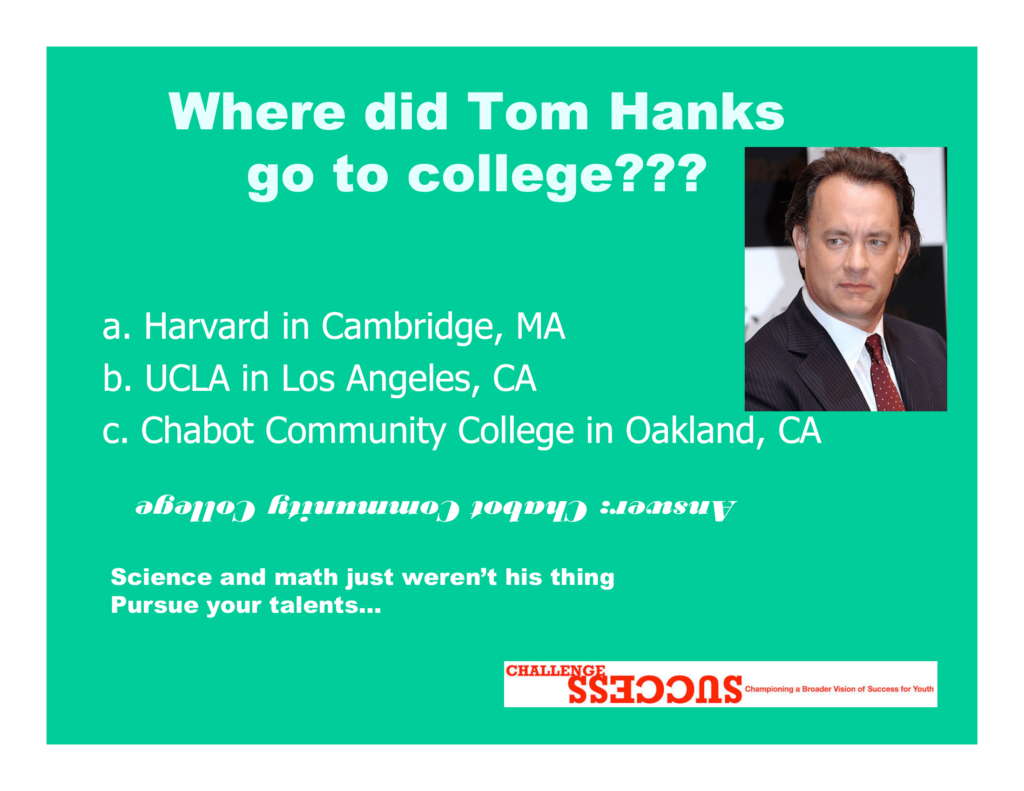 Where did Tom Hanks go to college???

a. Harvard in Cambridge, MA
b. UCLA in Los Angeles, CA
c. Chabot Community College in Oakland, CA

Answer: Chabot Community College

Science and math just weren't his thing
Pursue your talents…

CHALLENGE SUCCESS Championing a Broader Vision of Success for Youth